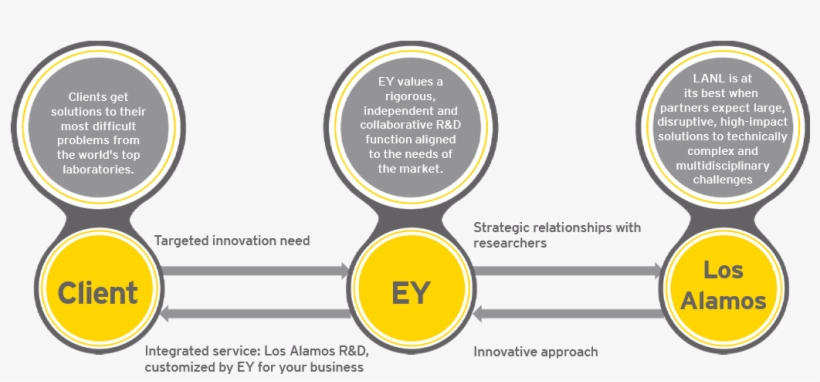 Clients get solutions to their most difficult problems from the world's top laboratories.

EY values a rigorous, independent and collaborative R&D function aligned to the needs of the market.

LANL is at its best when partners expect large, disruptive, high-impact solutions to technically complex and multidisciplinary challenges

Targeted innovation need

Strategic relationships with researchers

Client

EY

Los Alamos

Integrated service: Los Alamos R&D, customized by EY for your business

Innovative approach